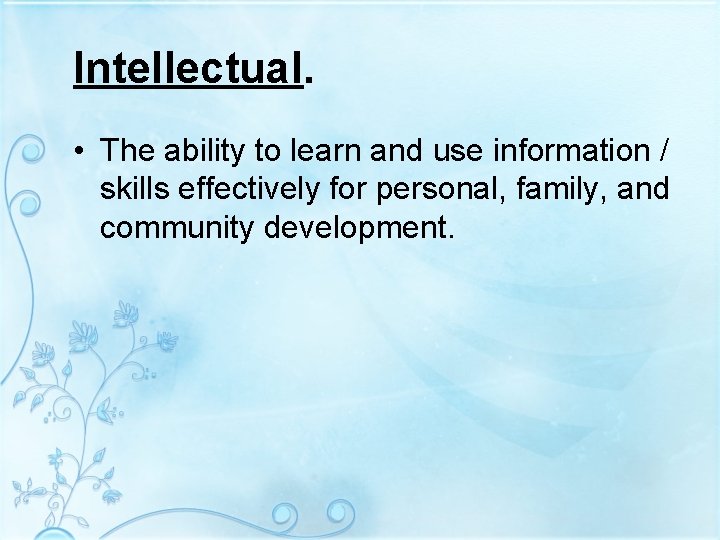 Intellectual.

• The ability to learn and use information / skills effectively for personal, family, and community development.